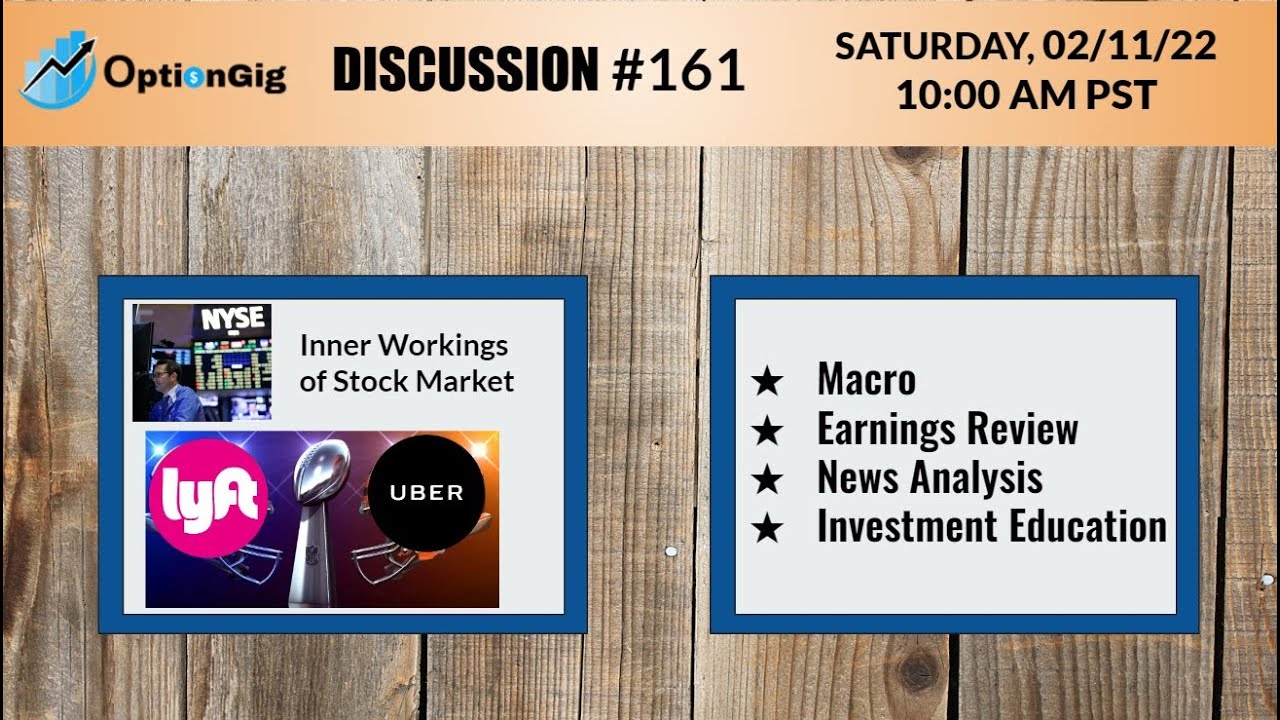 OptionGig

DISCUSSION #161

SATURDAY, 02/11/22
10:00 AM PST

NYSE

Inner Workings of Stock Market

lyft

UBER

★ Macro
★ Earnings Review
★ News Analysis
★ Investment Education